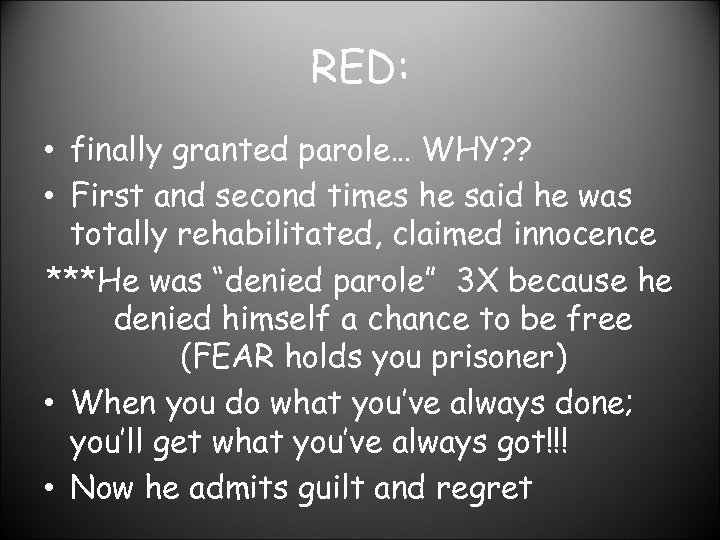 RED:

• finally granted parole… WHY??
• First and second times he said he was totally rehabilitated, claimed innocence

***He was “denied parole” 3X because he denied himself a chance to be free (FEAR holds you prisoner)

• When you do what you’ve always done; you’ll get what you’ve always got!!!
• Now he admits guilt and regret